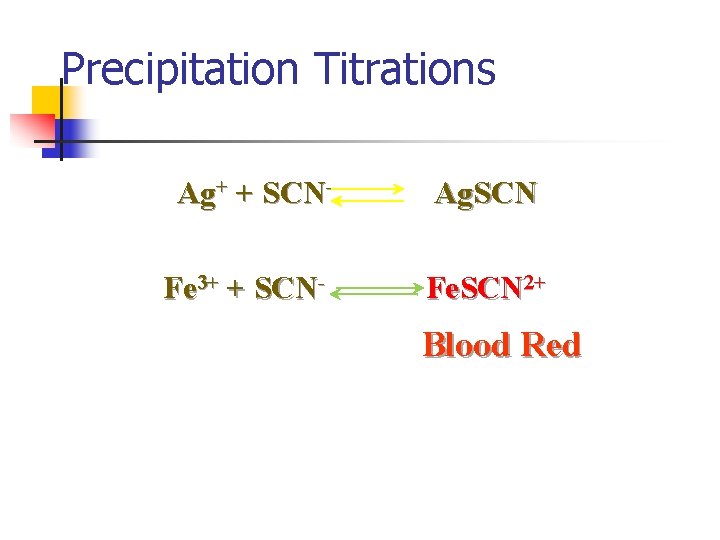 Precipitation Titrations

$Ag^+ + SCN^- \rightleftharpoons AgSCN$

$Fe^{3+} + SCN^- \rightleftharpoons FeSCN^{2+}$

Blood Red